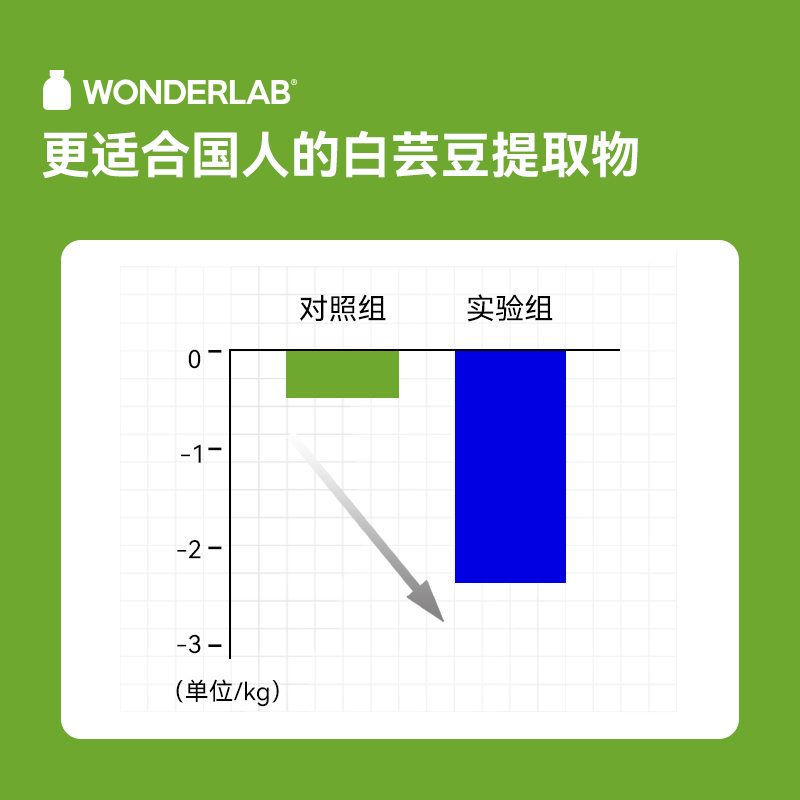 WONDERLAB®
更适合国人的白芸豆提取物

对照组
实验组
0
-1
-2
-3
(单位/kg)